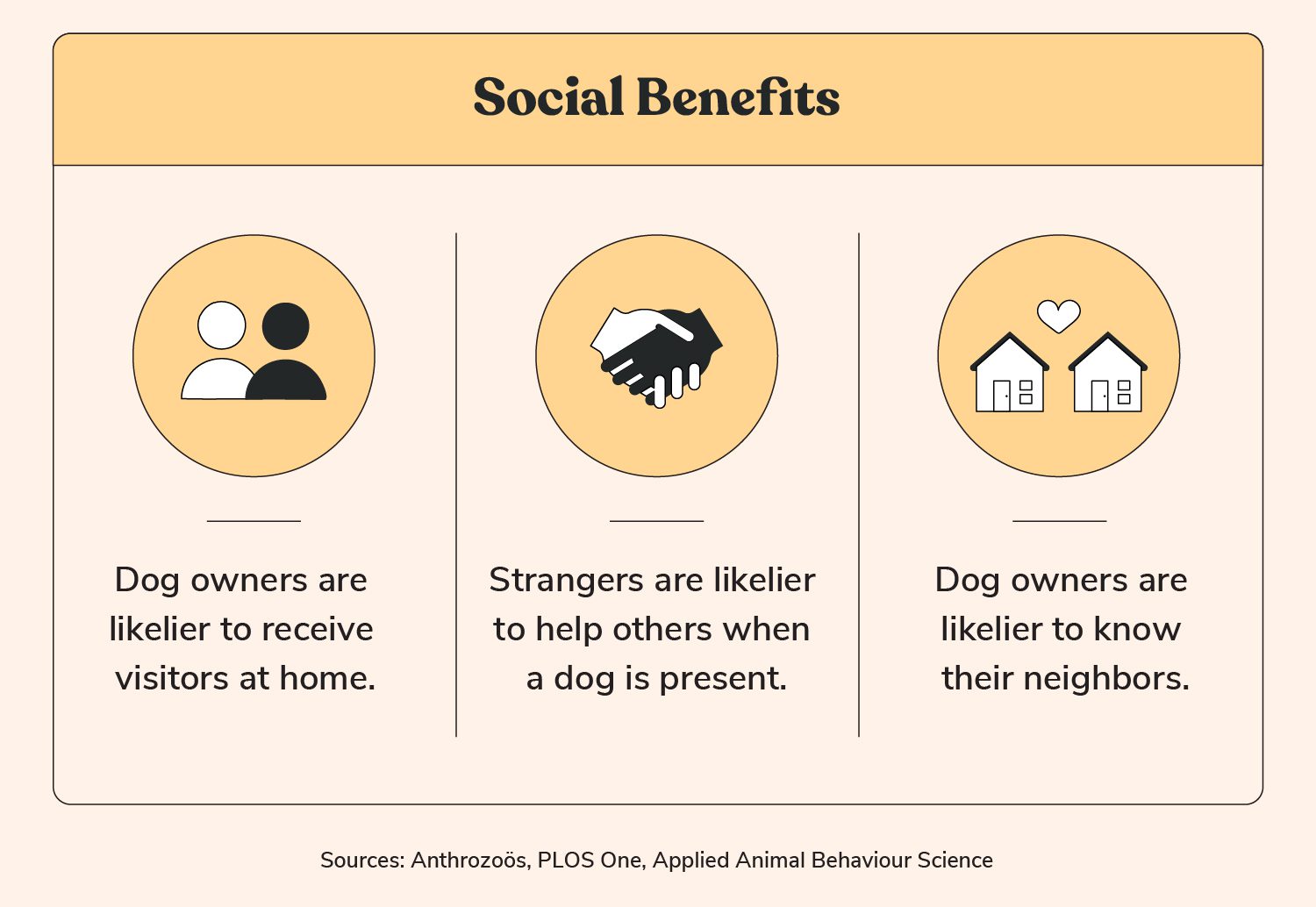 Social Benefits

Dog owners are likelier to receive visitors at home.

Strangers are likelier to help others when a dog is present.

Dog owners are likelier to know their neighbors.

Sources: Anthrozoös, PLOS One, Applied Animal Behaviour Science